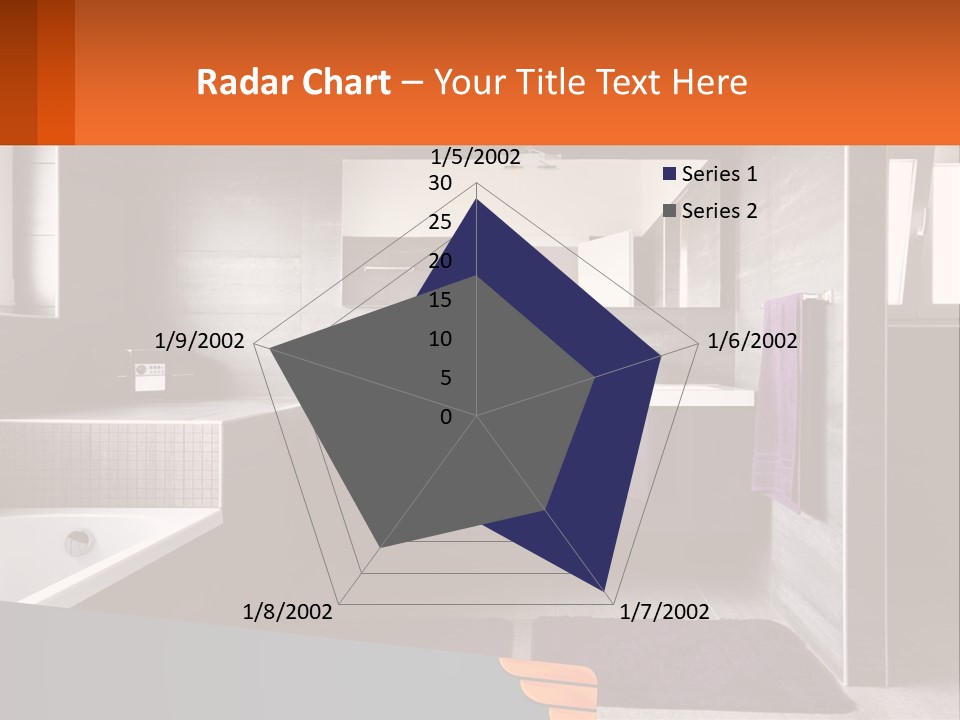 Radar Chart – Your Title Text Here

1/5/2002

30
25
20
15
10
5
0

1/6/2002

1/7/2002

1/8/2002

1/9/2002

Series 1
Series 2